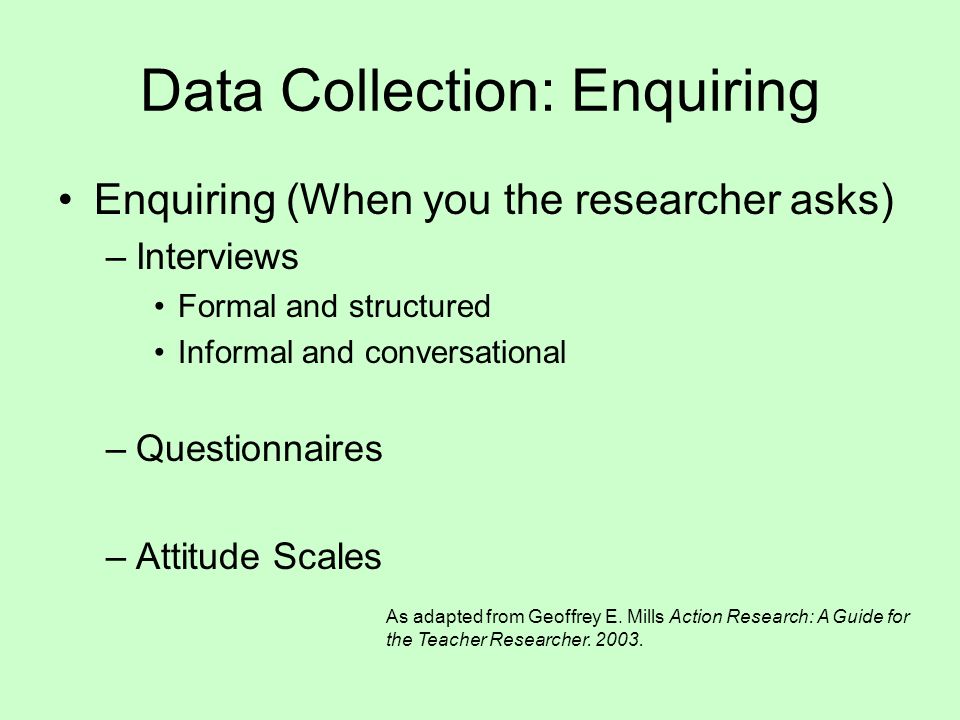 Data Collection: Enquiring

• Enquiring (When you the researcher asks)
– Interviews
• Formal and structured
• Informal and conversational

– Questionnaires

– Attitude Scales

As adapted from Geoffrey E. Mills Action Research: A Guide for the Teacher Researcher. 2003.